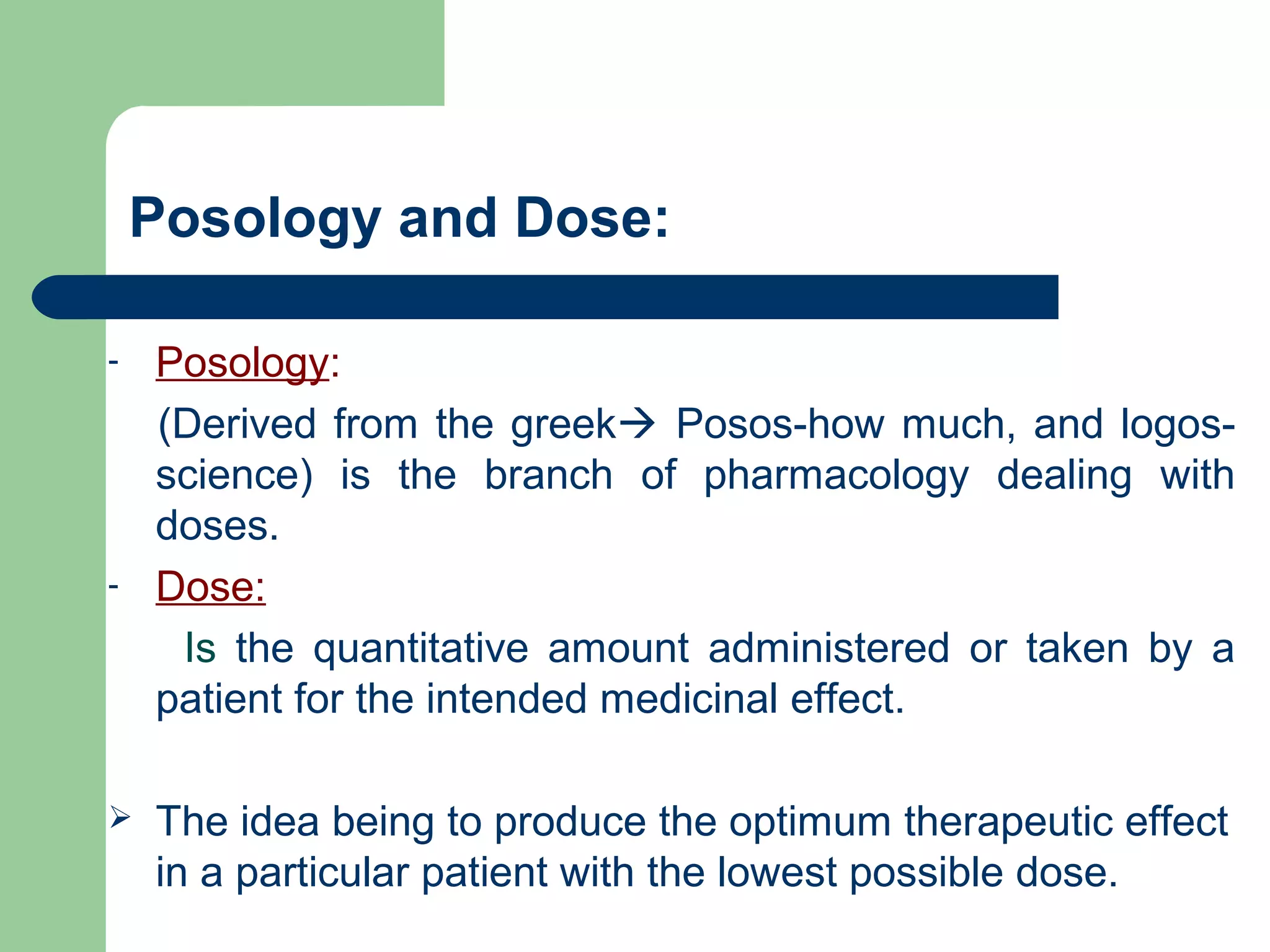 Posology and Dose:

- Posology:

(Derived from the greek→ Posos-how much, and logos-science) is the branch of pharmacology dealing with doses.

- Dose:

Is the quantitative amount administered or taken by a patient for the intended medicinal effect.

➢ The idea being to produce the optimum therapeutic effect in a particular patient with the lowest possible dose.